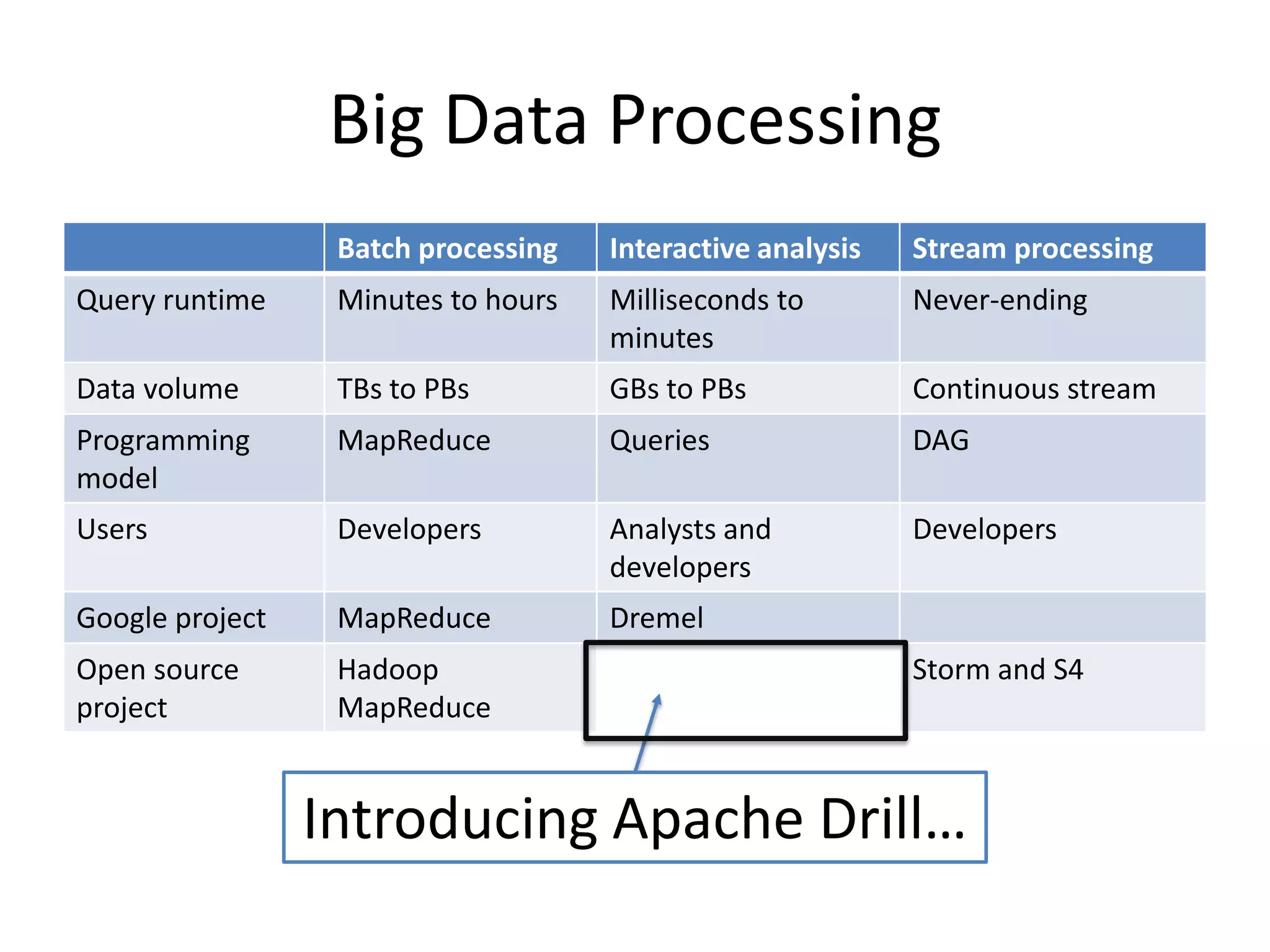 Big Data Processing

| | Batch processing | Interactive analysis | Stream processing |
|---|---|---|---|
| Query runtime | Minutes to hours | Milliseconds to minutes | Never-ending |
| Data volume | TBs to PBs | GBs to PBs | Continuous stream |
| Programming model | MapReduce | Queries | DAG |
| Users | Developers | Analysts and developers | Developers |
| Google project | MapReduce | Dremel | |
| Open source project | Hadoop MapReduce | | Storm and S4 |

Introducing Apache Drill…